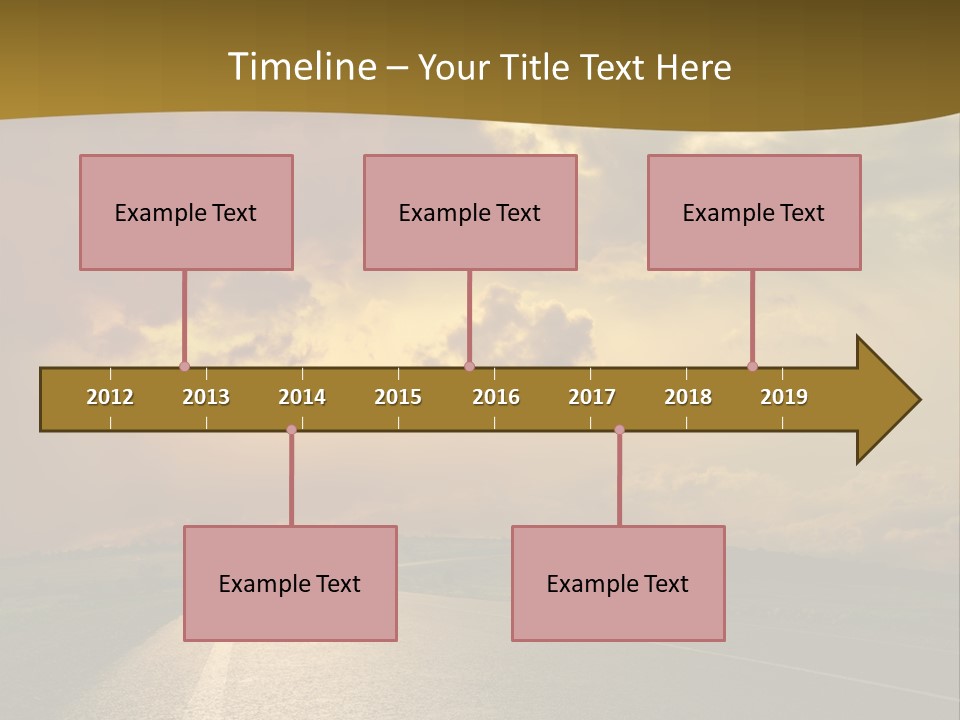 Timeline – Your Title Text Here

Example Text

Example Text

Example Text

2012 2013 2014 2015 2016 2017 2018 2019

Example Text

Example Text